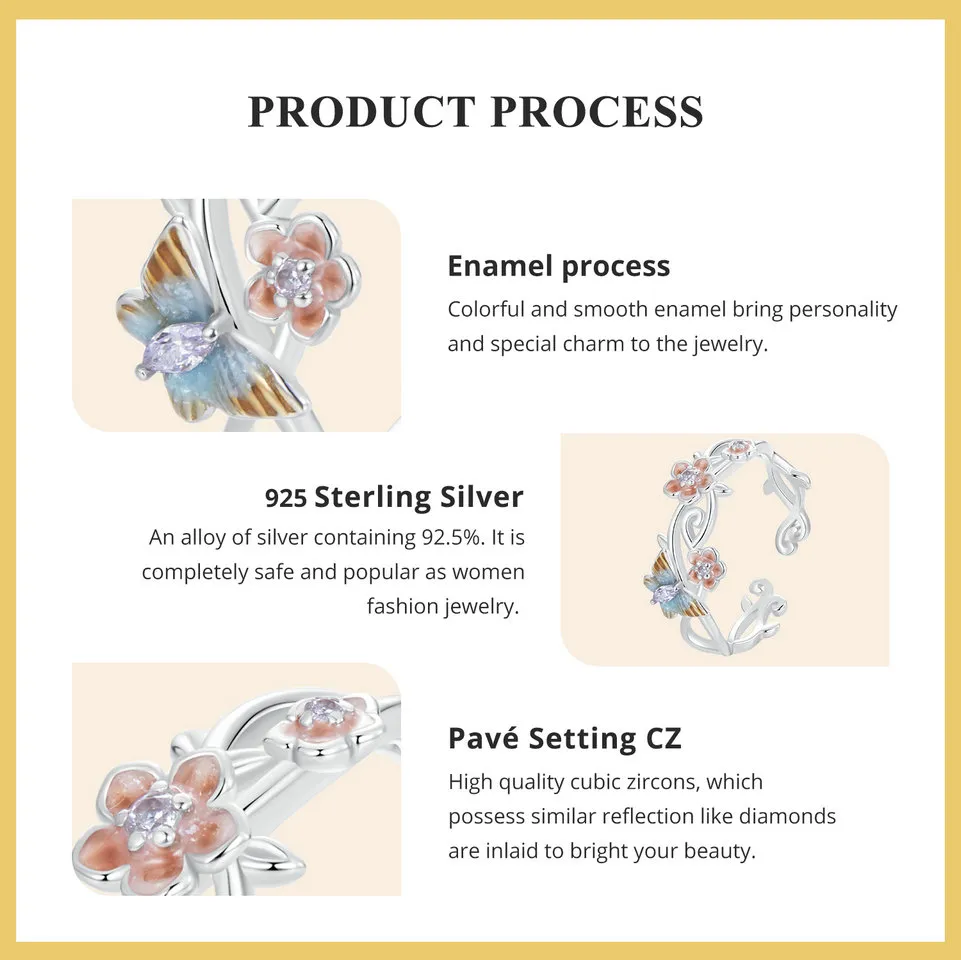 PRODUCT PROCESS

Enamel process
Colorful and smooth enamel bring personality and special charm to the jewelry.

925 Sterling Silver
An alloy of silver containing 92.5%. It is completely safe and popular as women fashion jewelry.

Pavé Setting CZ
High quality cubic zircons, which possess similar reflection like diamonds are inlaid to bright your beauty.